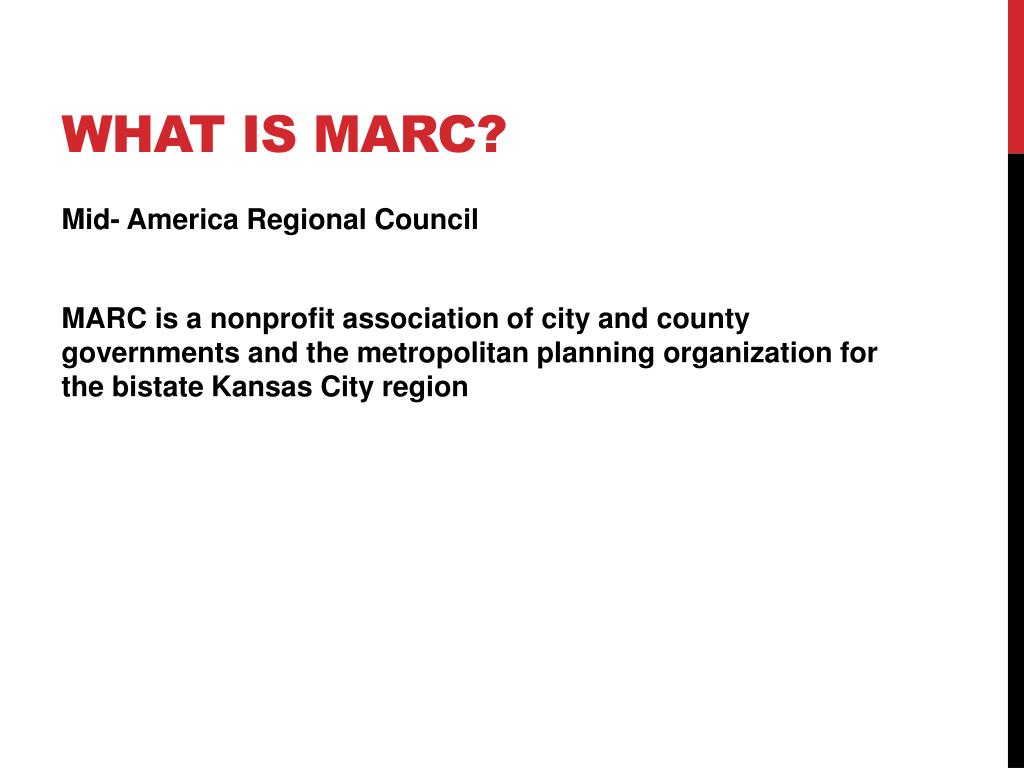 WHAT IS MARC?

Mid- America Regional Council

MARC is a nonprofit association of city and county governments and the metropolitan planning organization for the bistate Kansas City region